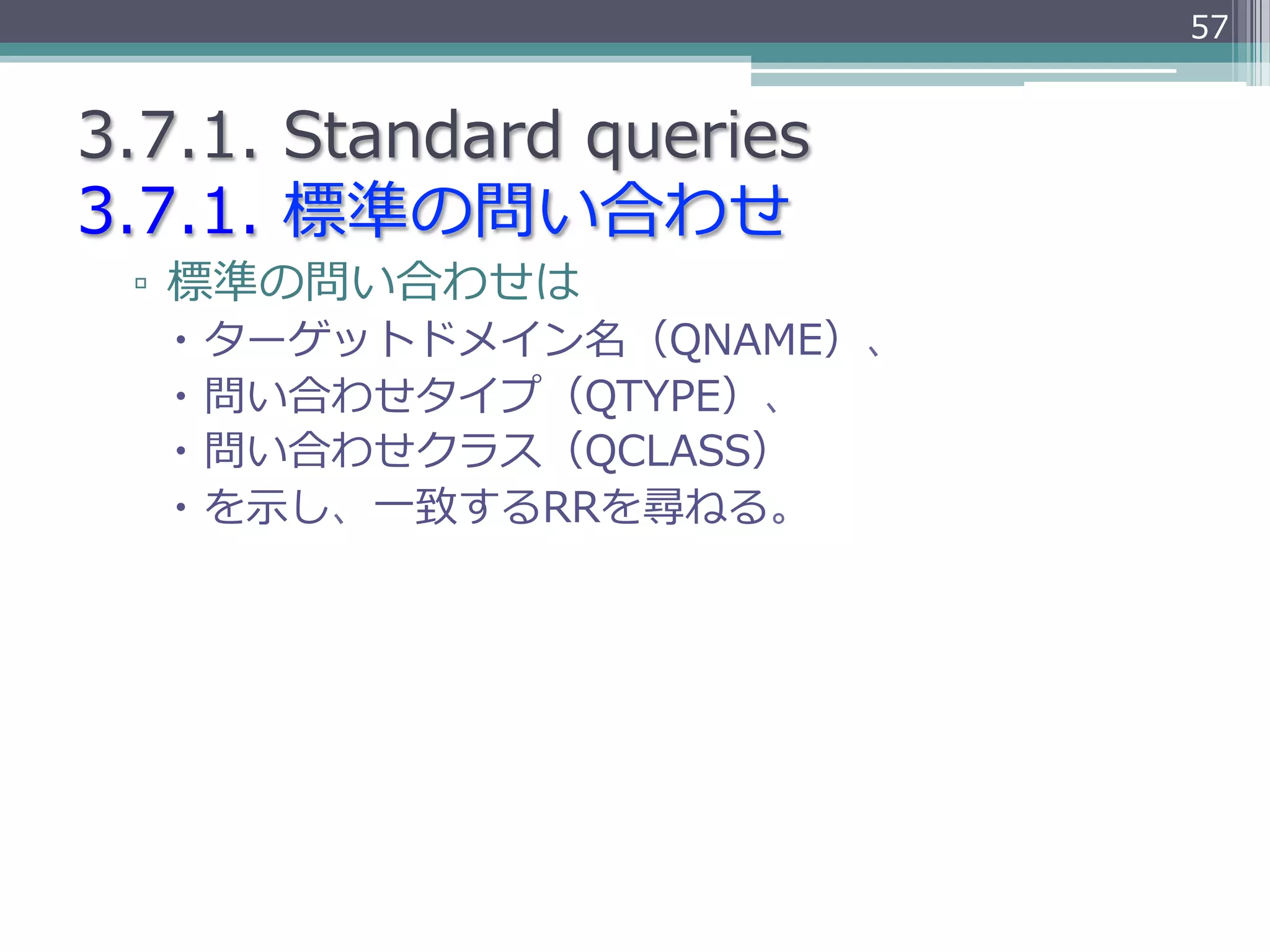 57

3.7.1. Standard queries
3.7.1. 標準の問い合わせ

▫ 標準の問い合わせは
• ターゲットドメイン名（QNAME）、
• 問い合わせタイプ（QTYPE）、
• 問い合わせクラス（QCLASS）
• を示し、一致するRRを尋ねる。